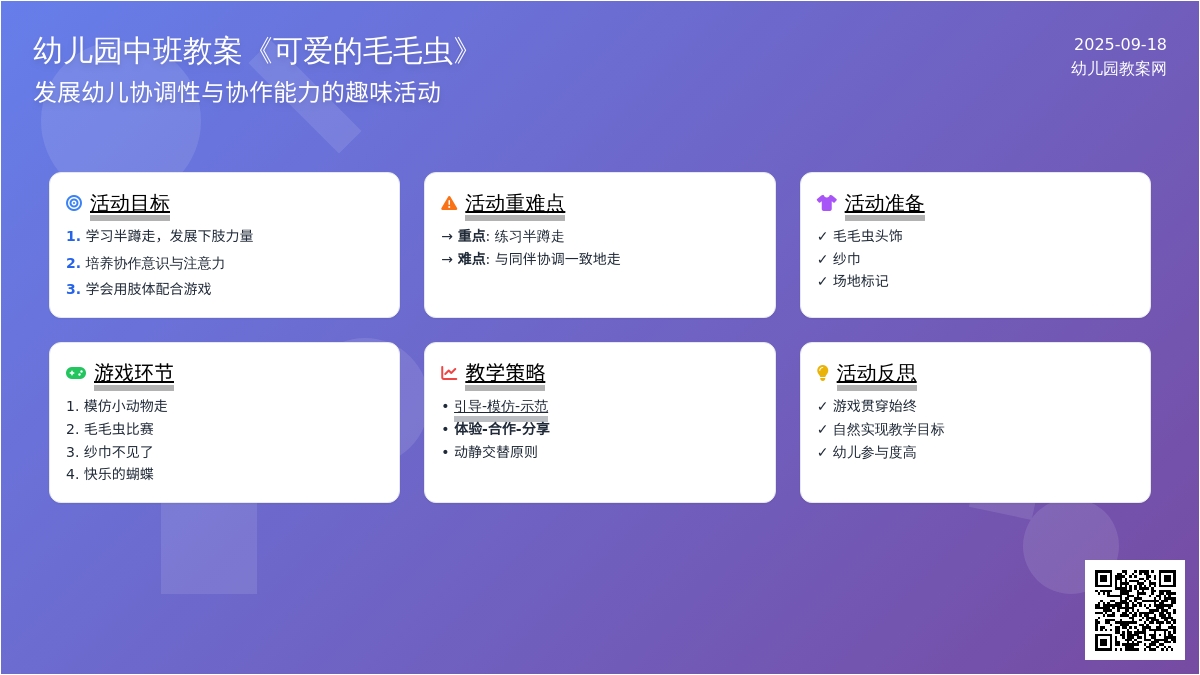 幼儿园中班教案《可爱的毛毛虫》
发展幼儿协调性与协作能力的趣味活动

2025-09-18
幼儿园教案网

活动目标
1. 学习半蹲走，发展下肢力量
2. 培养协作意识与注意力
3. 学会用肢体配合游戏

活动重难点
→ 重点: 练习半蹲走
→ 难点: 与同伴协调一致地走

活动准备
✓ 毛毛虫头饰
✓ 纱巾
✓ 场地标记

游戏环节
1. 模仿小动物走
2. 毛毛虫比赛
3. 纱巾不见了
4. 快乐的蝴蝶

教学策略
• 引导-模仿-示范
• 体验-合作-分享
• 动静交替原则

活动反思
✓ 游戏贯穿始终
✓ 自然实现教学目标
✓ 幼儿参与度高